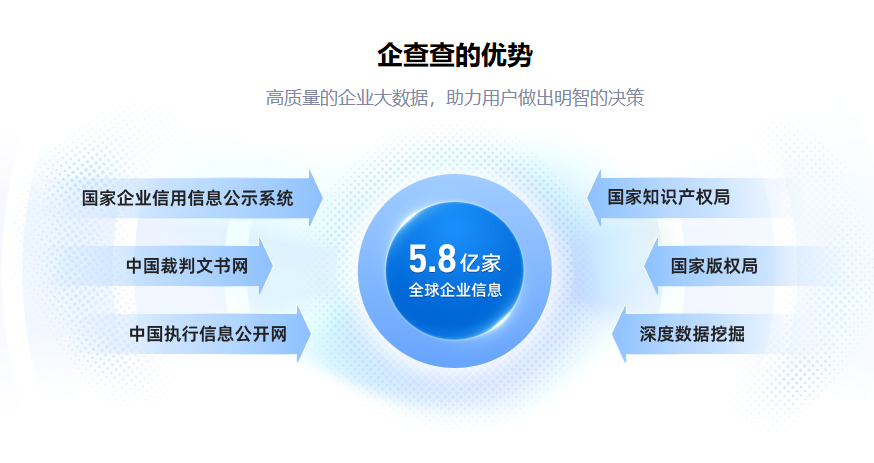 企查查的优势

高质量的企业大数据，助力用户做出明智的决策

国家企业信用信息公示系统

中国裁判文书网

中国执行信息公开网

5.8亿家
全球企业信息

国家知识产权局

国家版权局

深度数据挖掘